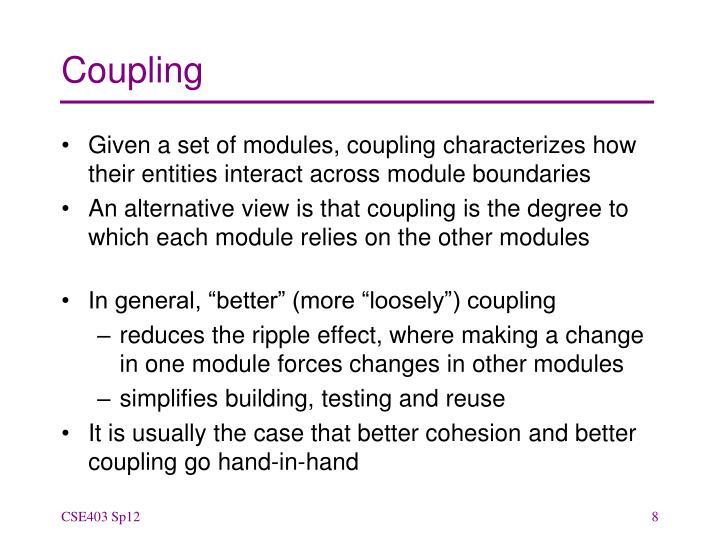 Coupling

• Given a set of modules, coupling characterizes how their entities interact across module boundaries
• An alternative view is that coupling is the degree to which each module relies on the other modules

• In general, “better” (more “loosely”) coupling
– reduces the ripple effect, where making a change in one module forces changes in other modules
– simplifies building, testing and reuse
• It is usually the case that better cohesion and better coupling go hand-in-hand

CSE403 Sp12

8